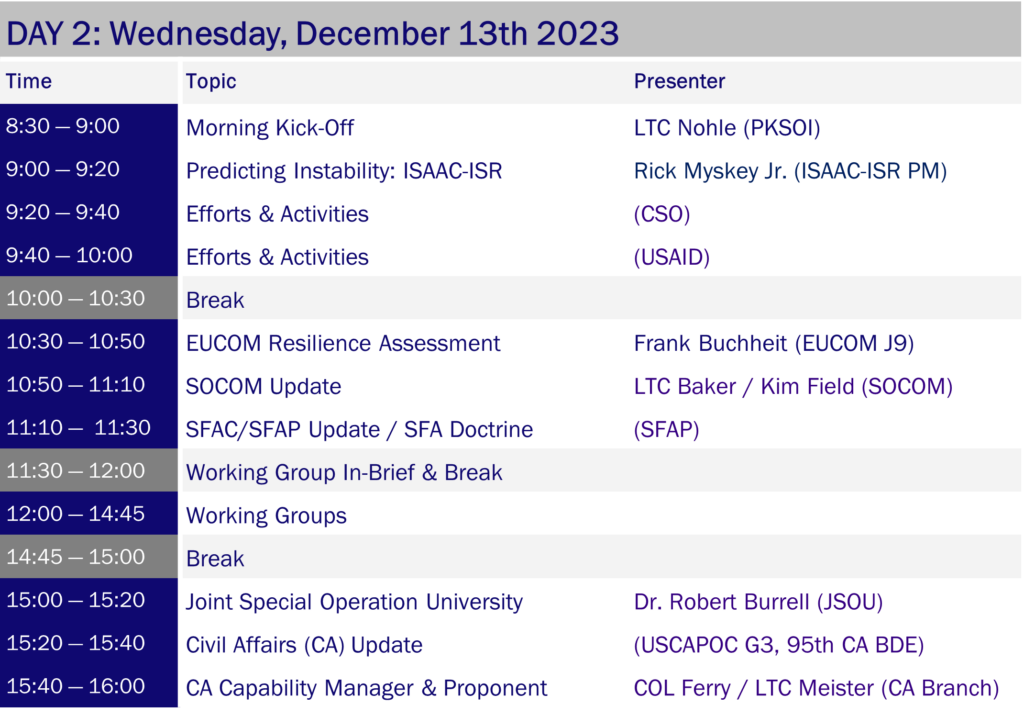 DAY 2: Wednesday, December 13th 2023

| Time | Topic | Presenter |
|---|---|---|
| 8:30 – 9:00 | Morning Kick-Off | LTC Nohle (PKSOI) |
| 9:00 – 9:20 | Predicting Instability: ISAAC-ISR | Rick Myskey Jr. (ISAAC-ISR PM) |
| 9:20 – 9:40 | Efforts & Activities | (CSO) |
| 9:40 – 10:00 | Efforts & Activities | (USAID) |
| 10:00 – 10:30 | Break | |
| 10:30 – 10:50 | EUCOM Resilience Assessment | Frank Buchheit (EUCOM J9) |
| 10:50 – 11:10 | SOCOM Update | LTC Baker / Kim Field (SOCOM) |
| 11:10 – 11:30 | SFAC/SFAP Update / SFA Doctrine | (SFAP) |
| 11:30 – 12:00 | Working Group In-Brief & Break | |
| 12:00 – 14:45 | Working Groups | |
| 14:45 – 15:00 | Break | |
| 15:00 – 15:20 | Joint Special Operation University | Dr. Robert Burrell (JSOU) |
| 15:20 – 15:40 | Civil Affairs (CA) Update | (USCAPOC G3, 95th CA BDE) |
| 15:40 – 16:00 | CA Capability Manager & Proponent | COL Ferry / LTC Meister (CA Branch) |